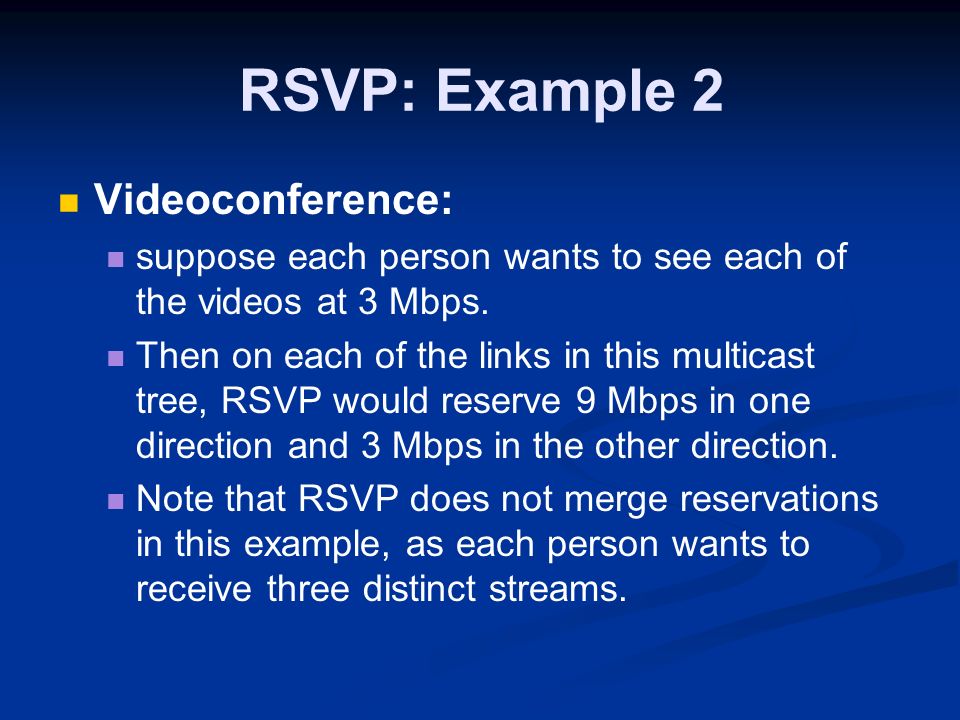 RSVP: Example 2

Videoconference:

suppose each person wants to see each of the videos at 3 Mbps.

Then on each of the links in this multicast tree, RSVP would reserve 9 Mbps in one direction and 3 Mbps in the other direction.

Note that RSVP does not merge reservations in this example, as each person wants to receive three distinct streams.